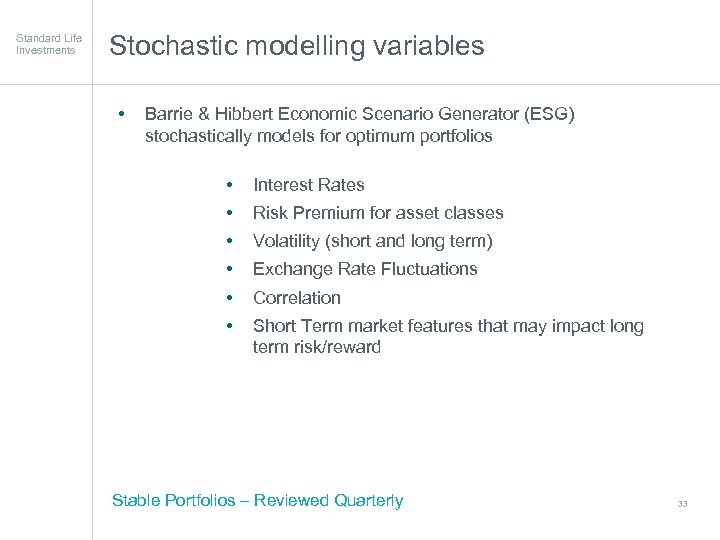 Standard Life Investments

Stochastic modelling variables

• Barrie & Hibbert Economic Scenario Generator (ESG) stochastically models for optimum portfolios

• Interest Rates
• Risk Premium for asset classes
• Volatility (short and long term)
• Exchange Rate Fluctuations
• Correlation
• Short Term market features that may impact long term risk/reward

Stable Portfolios – Reviewed Quarterly

33